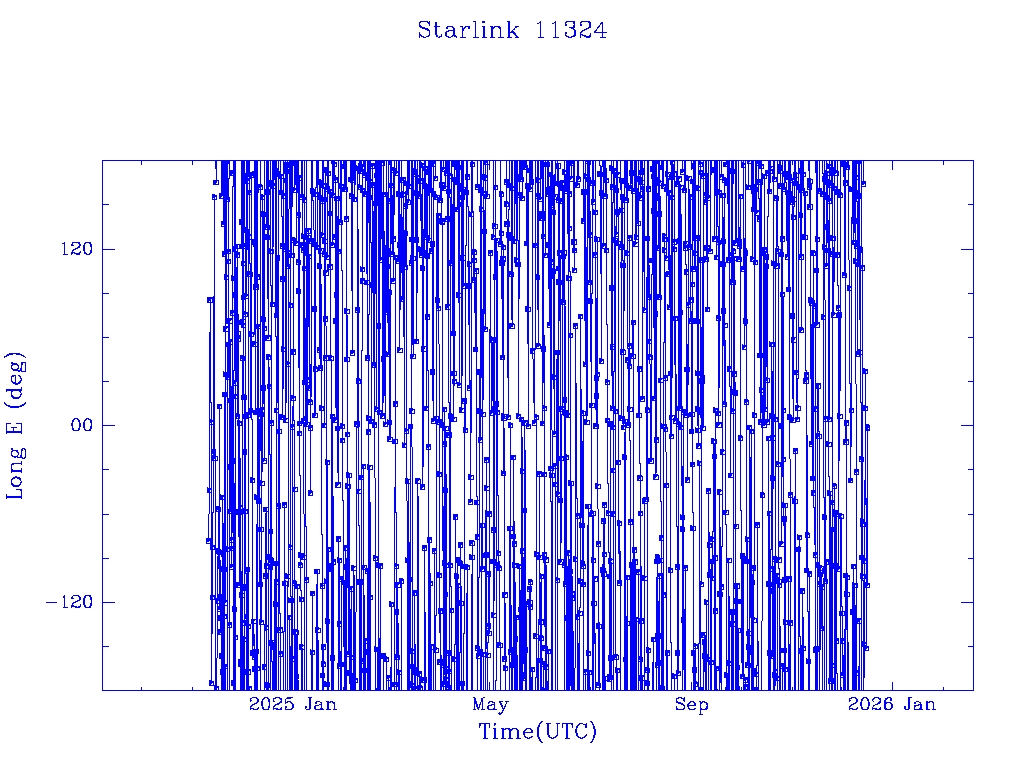 Starlink 11324

Long E (deg)

120

00

−120

2025 Jan

May

Sep

2026 Jan

Time(UTC)